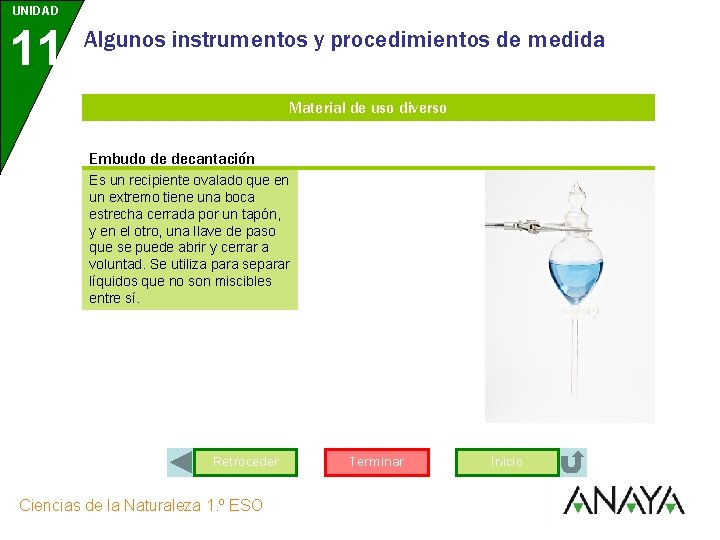 UNIDAD
11
Algunos instrumentos y procedimientos de medida

Material de uso diverso

Embudo de decantación

Es un recipiente ovalado que en un extremo tiene una boca estrecha cerrada por un tapón, y en el otro, una llave de paso que se puede abrir y cerrar a voluntad. Se utiliza para separar líquidos que no son miscibles entre sí.

Retroceder
Terminar
Inicio

Ciencias de la Naturaleza 1.º ESO
ANAYA